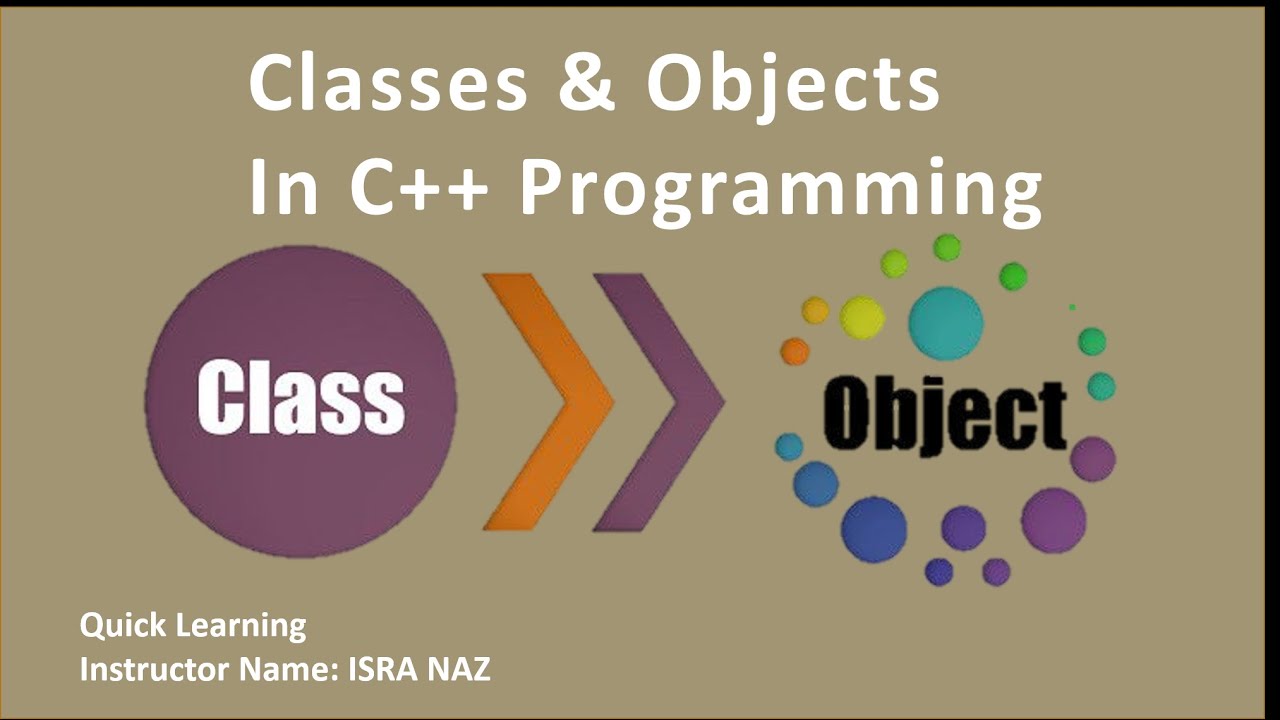 Classes & Objects
In C++ Programming

Class

Object

Quick Learning
Instructor Name: ISRA NAZ